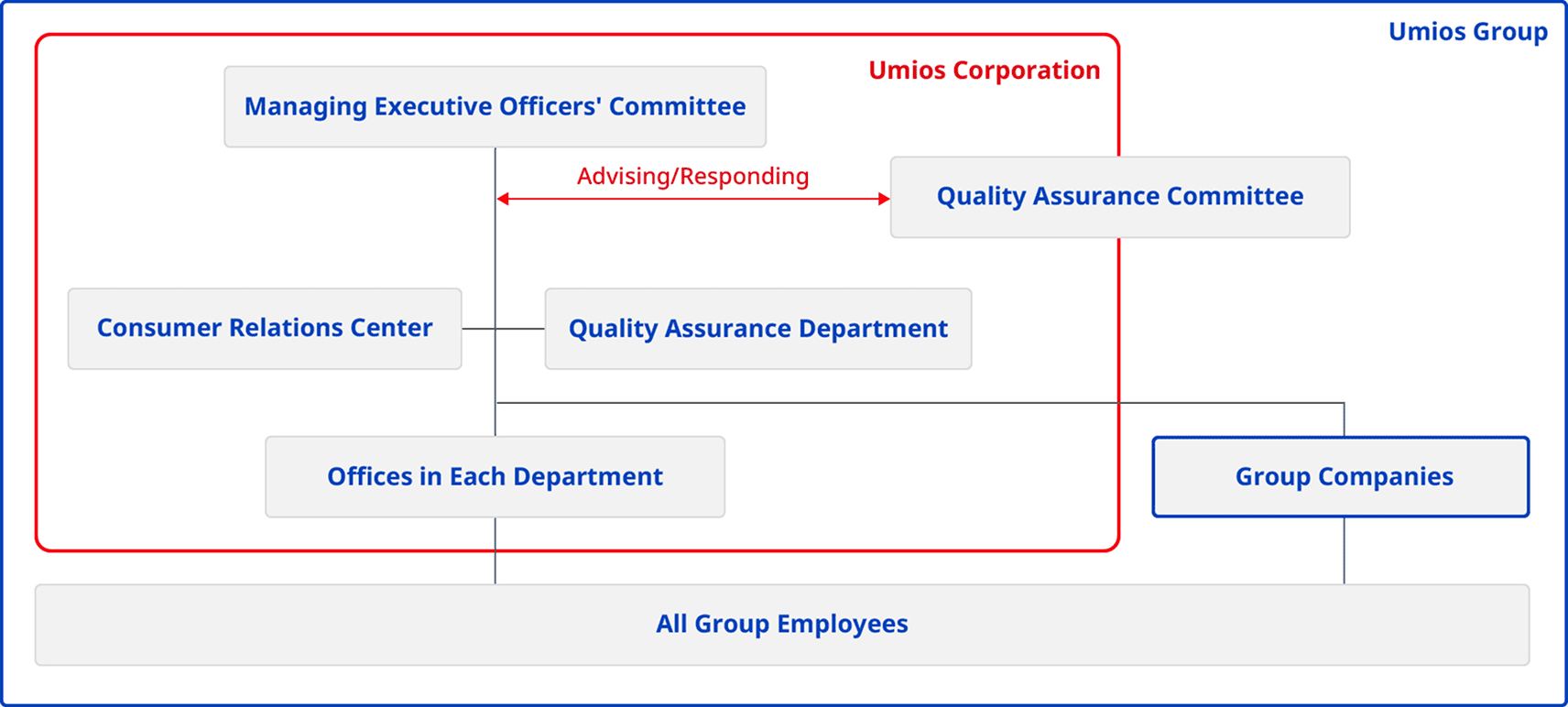 Umios Group

Umios Corporation

Managing Executive Officers' Committee

Advising/Responding

Quality Assurance Committee

Consumer Relations Center

Quality Assurance Department

Offices in Each Department

Group Companies

All Group Employees